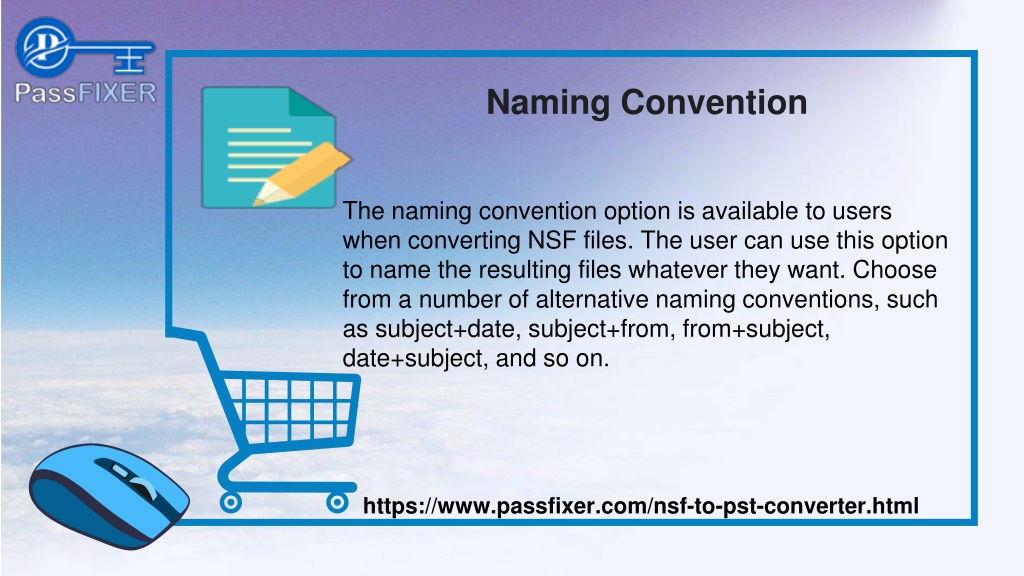 PassFIXER

Naming Convention

The naming convention option is available to users when converting NSF files. The user can use this option to name the resulting files whatever they want. Choose from a number of alternative naming conventions, such as subject+date, subject+from, from+subject, date+subject, and so on.

https://www.passfixer.com/nsf-to-pst-converter.html